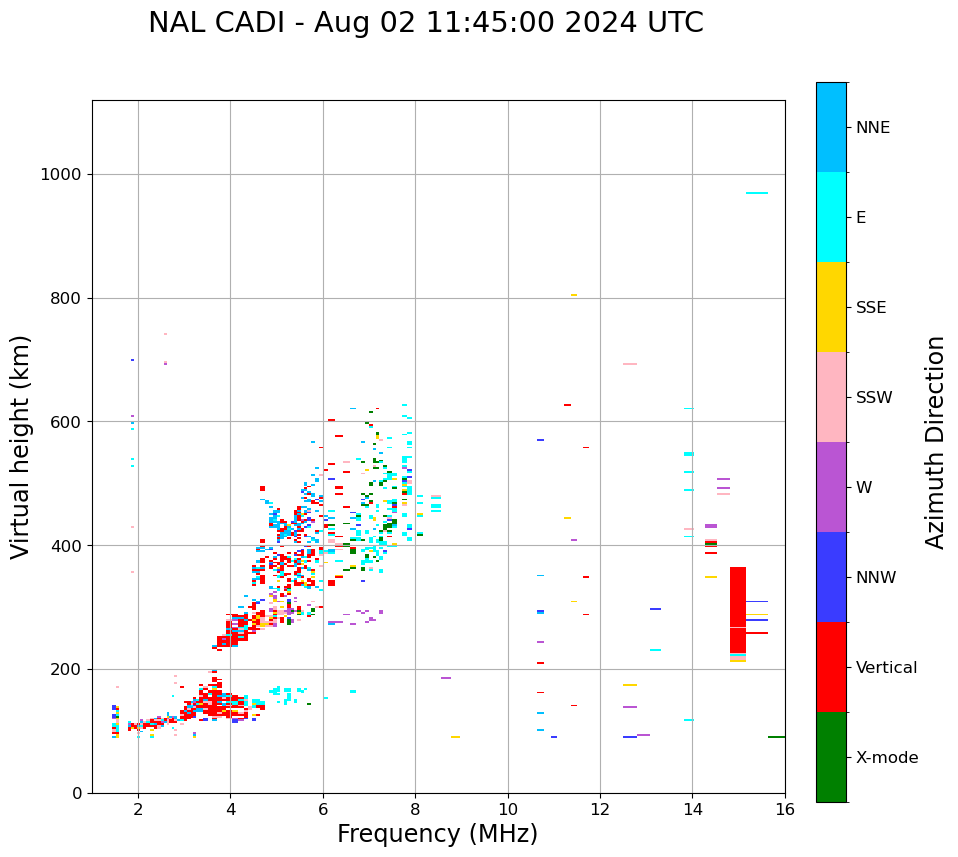 NAL CADI - Aug 02 11:45:00 2024 UTC

Virtual height (km)

1000
800
600
400
200
0

2
4
6
8
10
12
14
16

Frequency (MHz)

NNE
E
SSE
SSW
W
NNW
Vertical
X-mode

Azimuth Direction